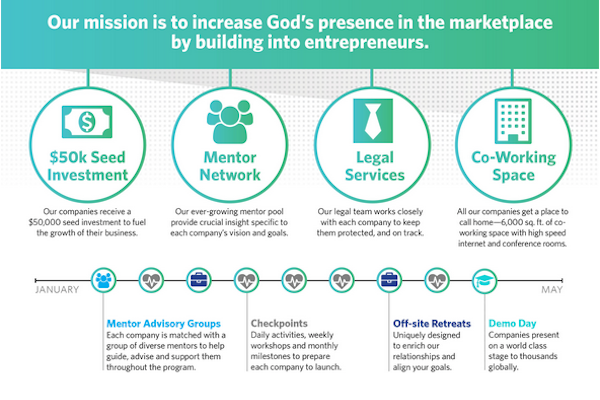 Our mission is to increase God's presence in the marketplace by building into entrepreneurs.

$50k Seed Investment

Our companies receive a $50,000 seed investment to fuel the growth of their business.

Mentor Network

Our ever-growing mentor pool provide crucial insight specific to each company's vision and goals.

Legal Services

Our legal team works closely with each company to keep them protected, and on track.

Co-Working Space

All our companies get a place to call home—6,000 sq. ft. of co-working space with high speed internet and conference rooms.

JANUARY

MAY

Mentor Advisory Groups
Each company is matched with a group of diverse mentors to help guide, advise and support them throughout the program.

Checkpoints
Daily activities, weekly workshops and monthly milestones to prepare each company to launch.

Off-site Retreats
Uniquely designed to enrich our relationships and align your goals.

Demo Day
Companies present on a world class stage to thousands globally.